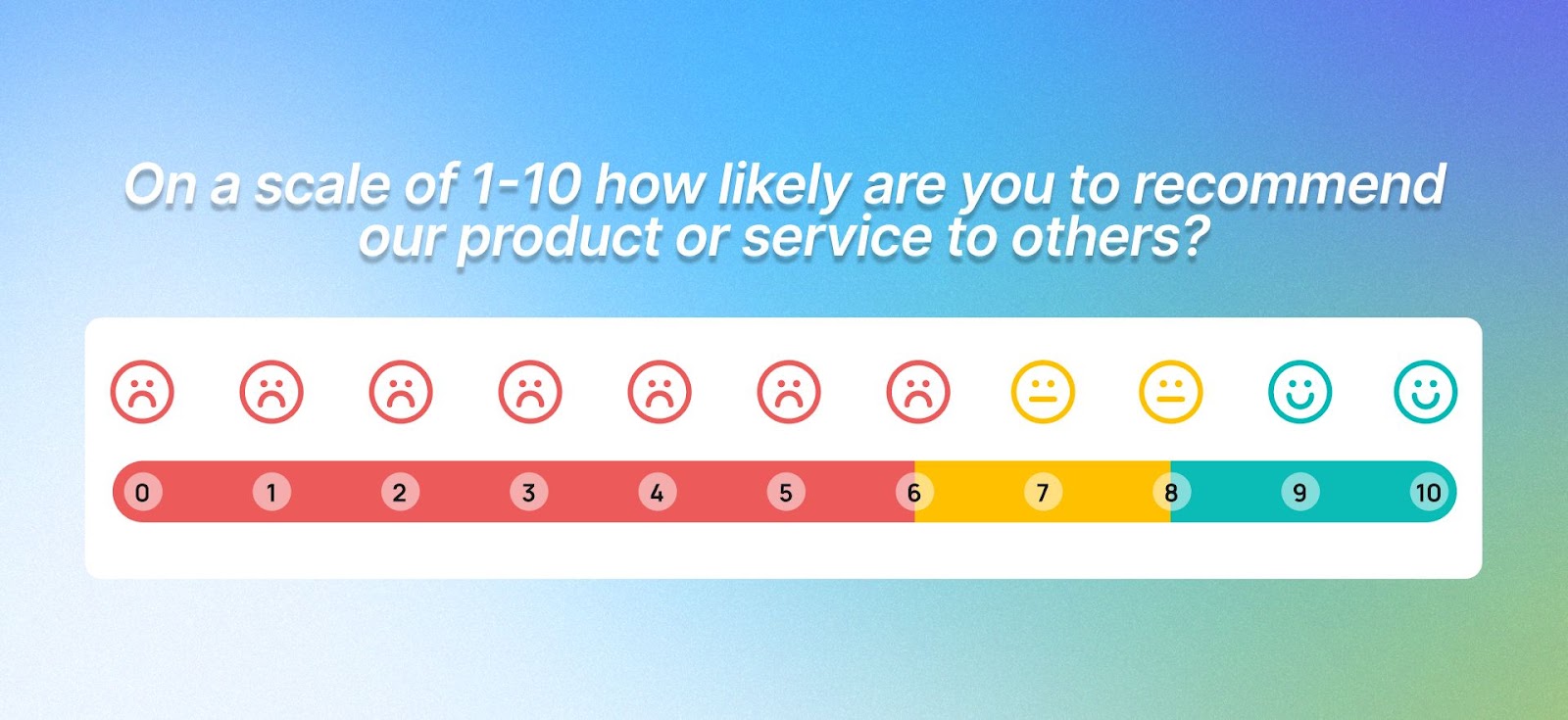 On a scale of 1-10 how likely are you to recommend our product or service to others?

0 1 2 3 4 5 6 7 8 9 10